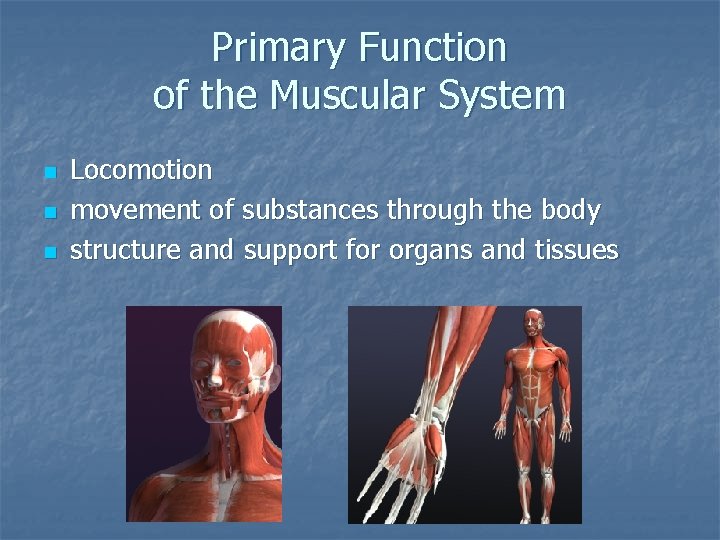 Primary Function
of the Muscular System

- Locomotion
- movement of substances through the body
- structure and support for organs and tissues